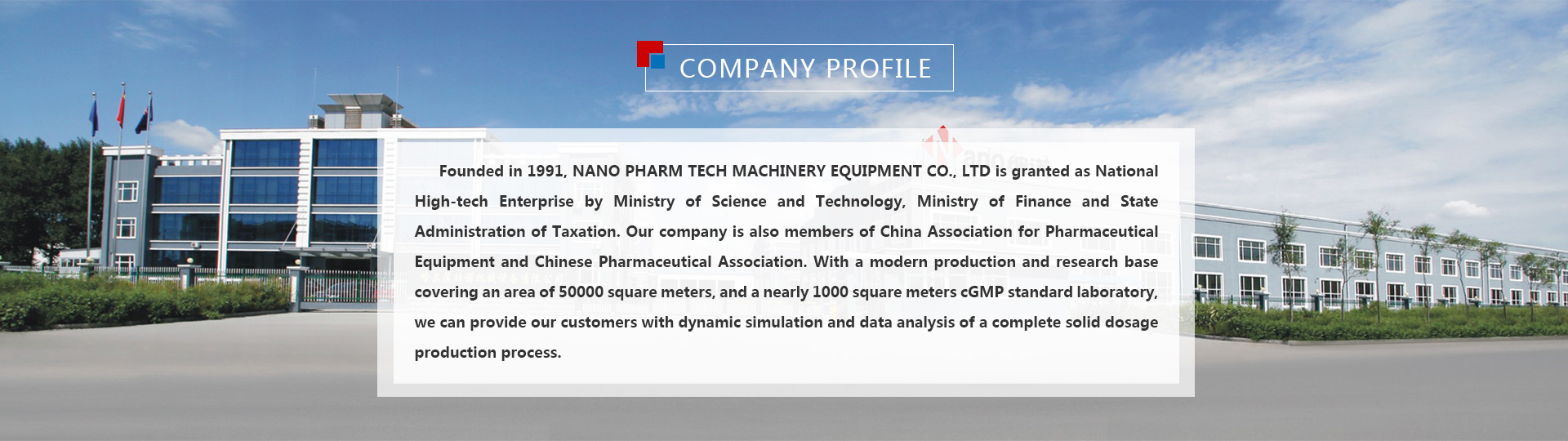 COMPANY PROFILE

Founded in 1991, NANO PHARM TECH MACHINERY EQUIPMENT CO., LTD is granted as National High-tech Enterprise by Ministry of Science and Technology, Ministry of Finance and State Administration of Taxation. Our company is also members of China Association for Pharmaceutical Equipment and Chinese Pharmaceutical Association. With a modern production and research base covering an area of 50000 square meters, and a nearly 1000 square meters cGMP standard laboratory, we can provide our customers with dynamic simulation and data analysis of a complete solid dosage production process.